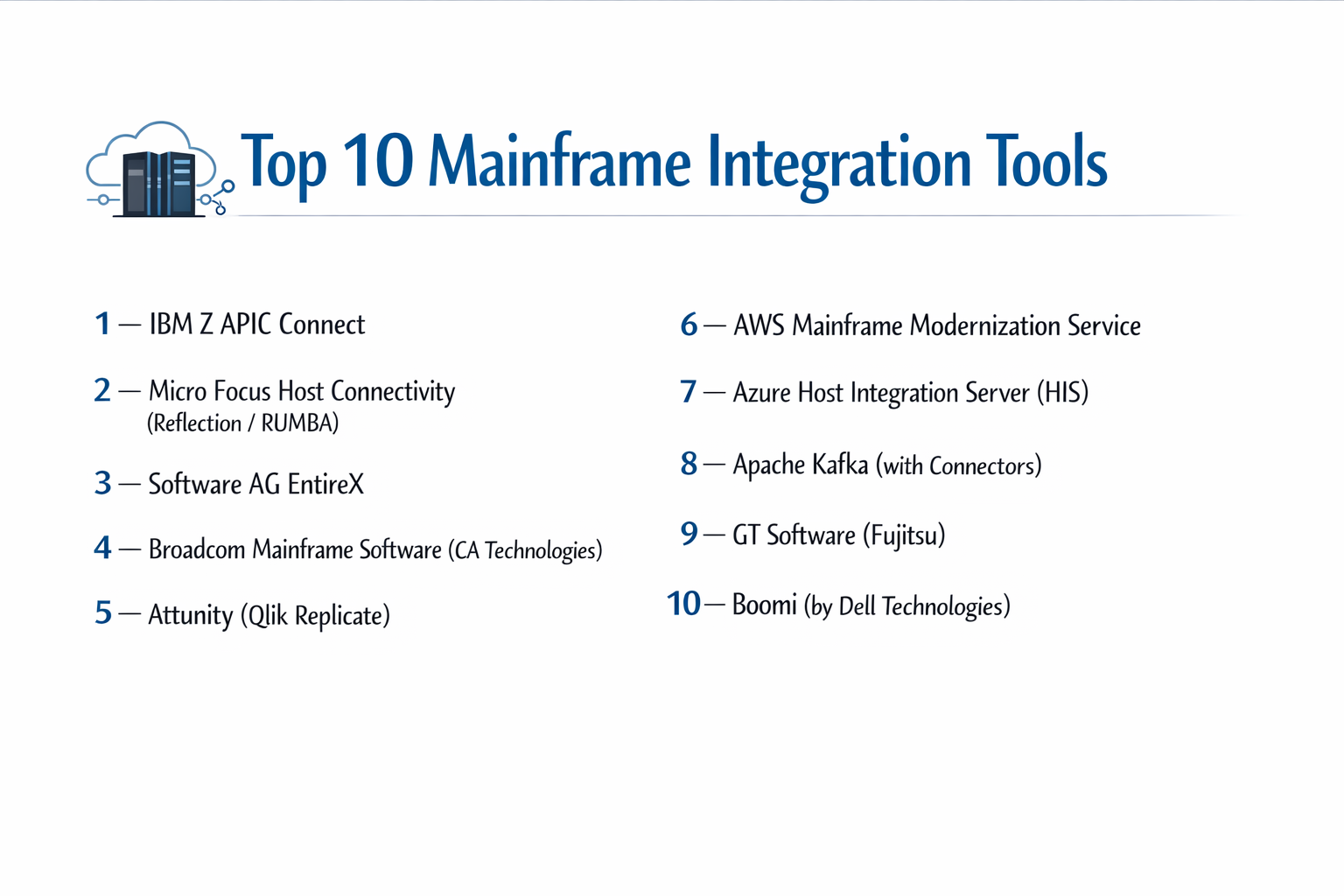 Top 10 Mainframe Integration Tools

1 — IBM Z APIC Connect

2 — Micro Focus Host Connectivity (Reflection / RUMBA)

3 — Software AG EntireX

4 — Broadcom Mainframe Software (CA Technologies)

5 — Attunity (Qlik Replicate)

6 — AWS Mainframe Modernization Service

7 — Azure Host Integration Server (HIS)

8 — Apache Kafka (with Connectors)

9 — GT Software (Fujitsu)

10 — Boomi (by Dell Technologies)